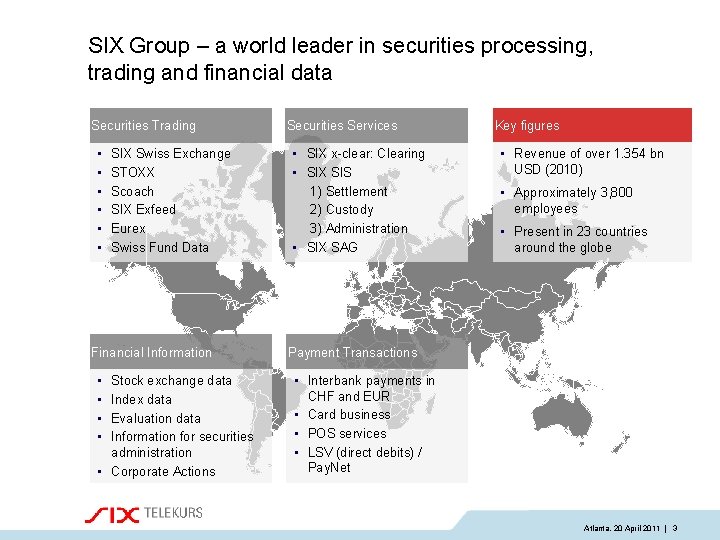 SIX Group – a world leader in securities processing, trading and financial data

Securities Trading

- SIX Swiss Exchange
- STOXX
- Scoach
- SIX Exfeed
- Eurex
- Swiss Fund Data

Securities Services

- SIX x-clear: Clearing
- SIX SIS
  1) Settlement
  2) Custody
  3) Administration
- SIX SAG

Key figures

- Revenue of over 1.354 bn USD (2010)
- Approximately 3,800 employees
- Present in 23 countries around the globe

Financial Information

- Stock exchange data
- Index data
- Evaluation data
- Information for securities administration
- Corporate Actions

Payment Transactions

- Interbank payments in CHF and EUR
- Card business
- POS services
- LSV (direct debits) / PayNet

SIX TELEKURS

Atlanta, 20 April 2011 | 3